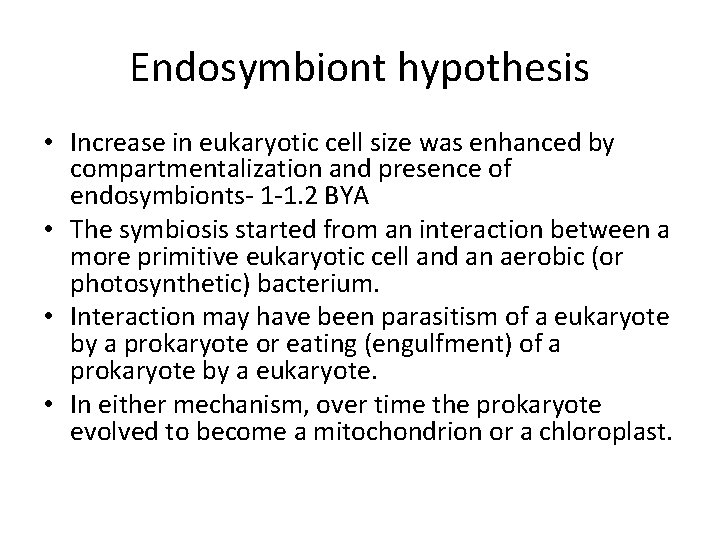 Endosymbiont hypothesis

• Increase in eukaryotic cell size was enhanced by compartmentalization and presence of endosymbionts- 1-1.2 BYA
• The symbiosis started from an interaction between a more primitive eukaryotic cell and an aerobic (or photosynthetic) bacterium.
• Interaction may have been parasitism of a eukaryote by a prokaryote or eating (engulfment) of a prokaryote by a eukaryote.
• In either mechanism, over time the prokaryote evolved to become a mitochondrion or a chloroplast.